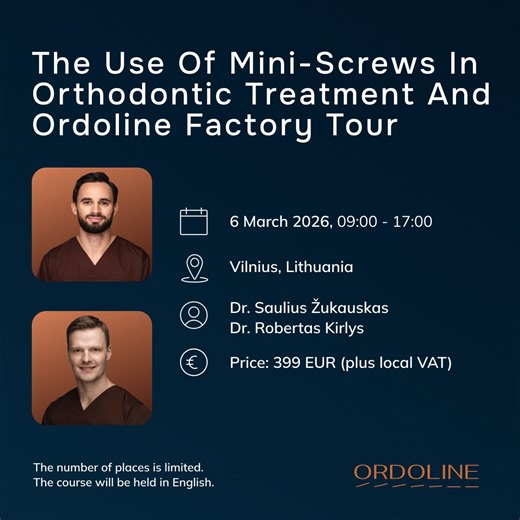 The Use Of Mini-Screws In Orthodontic Treatment And Ordoline Factory Tour

6 March 2026, 09:00 - 17:00

Vilnius, Lithuania

Dr. Saulius Žukauskas
Dr. Robertas Kirlys

Price: 399 EUR (plus local VAT)

The number of places is limited.
The course will be held in English.

ORDOLINE